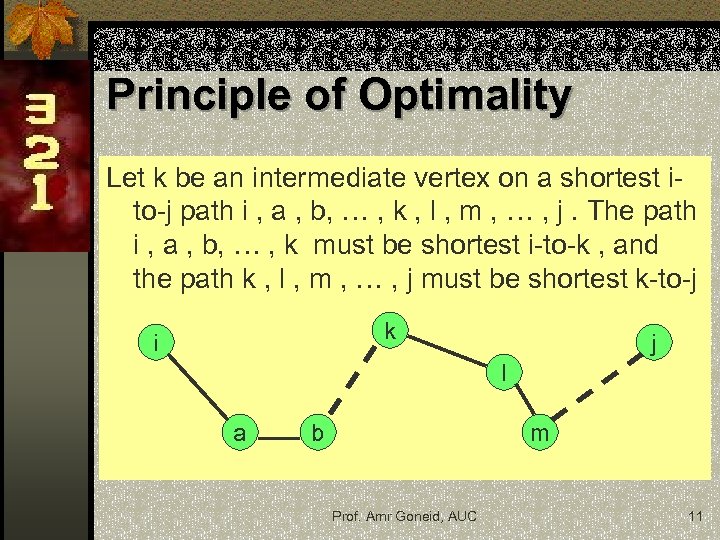 3
2
1

Principle of Optimality

Let k be an intermediate vertex on a shortest i-to-j path i , a , b, … , k , l , m , … , j . The path i , a , b, … , k must be shortest i-to-k , and the path k , l , m , … , j must be shortest k-to-j

i
k
j
l
a
b
m

Prof. Amr Goneid, AUC

11